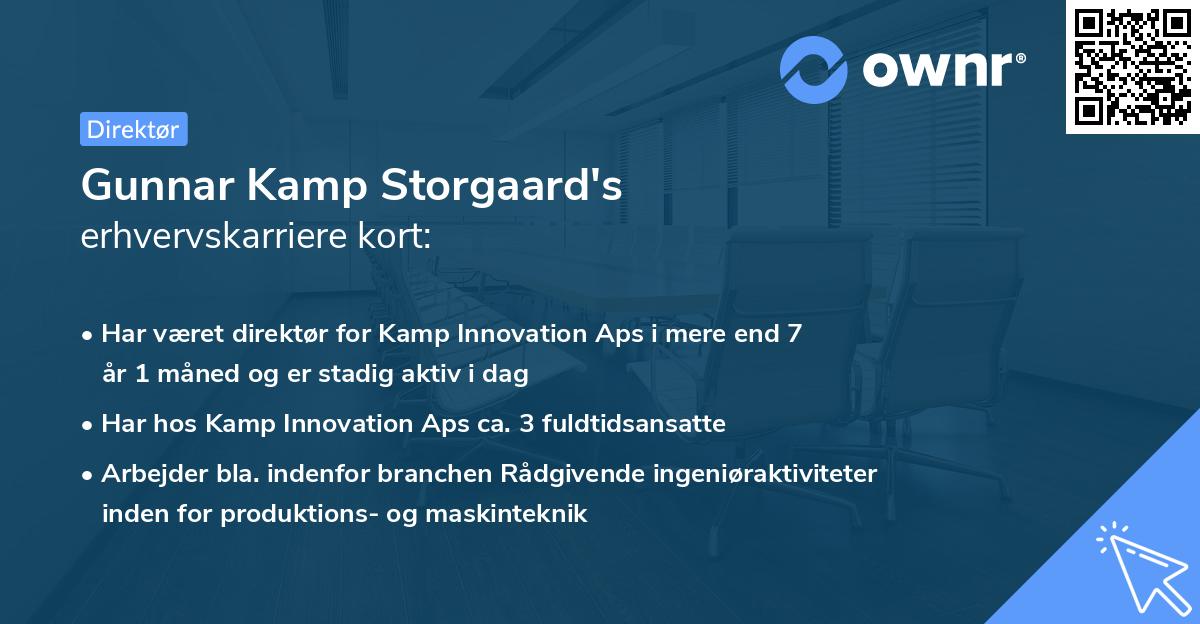 ownr®

Direktør

Gunnar Kamp Storgaard's
erhvervskarriere kort:

• Har været direktør for Kamp Innovation Aps i mere end 7 år 1 måned og er stadig aktiv i dag

• Har hos Kamp Innovation Aps ca. 3 fuldtidsansatte

• Arbejder bla. indenfor branchen Rådgivende ingeniøraktiviteter inden for produktions- og maskinteknik